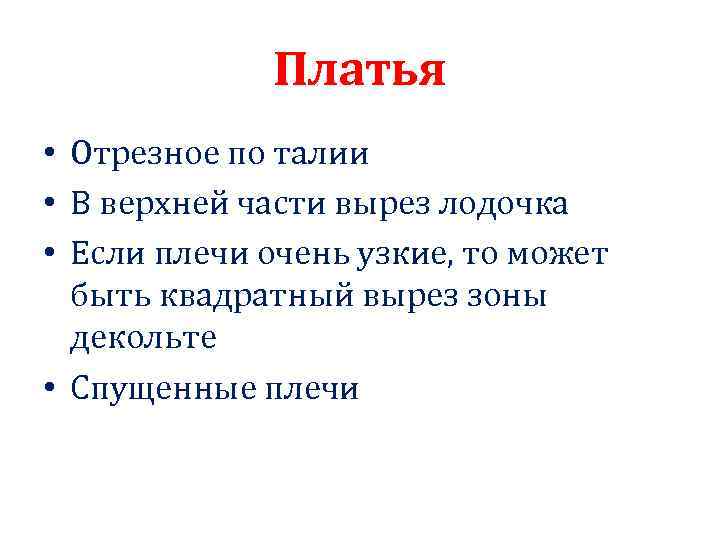 Платья

• Отрезное по талии
• В верхней части вырез лодочка
• Если плечи очень узкие, то может быть квадратный вырез зоны декольте
• Спущенные плечи